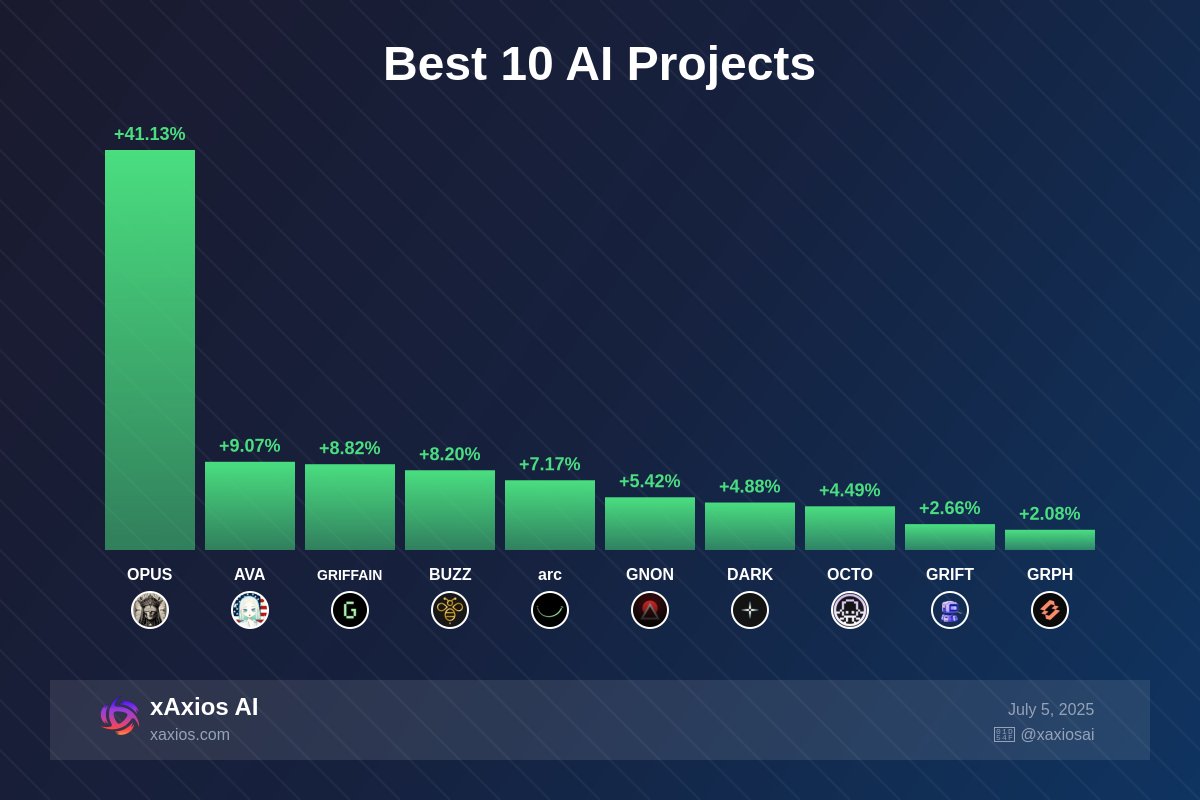 Best 10 AI Projects

+41.13%
+9.07%
+8.82%
+8.20%
+7.17%
+5.42%
+4.88%
+4.49%
+2.66%
+2.08%

OPUS
AVA
GRIFFAIN
BUZZ
arc
GNON
DARK
OCTO
GRIFT
GRPH

xAxios AI
xaxios.com

July 5, 2025
@xaxiosai